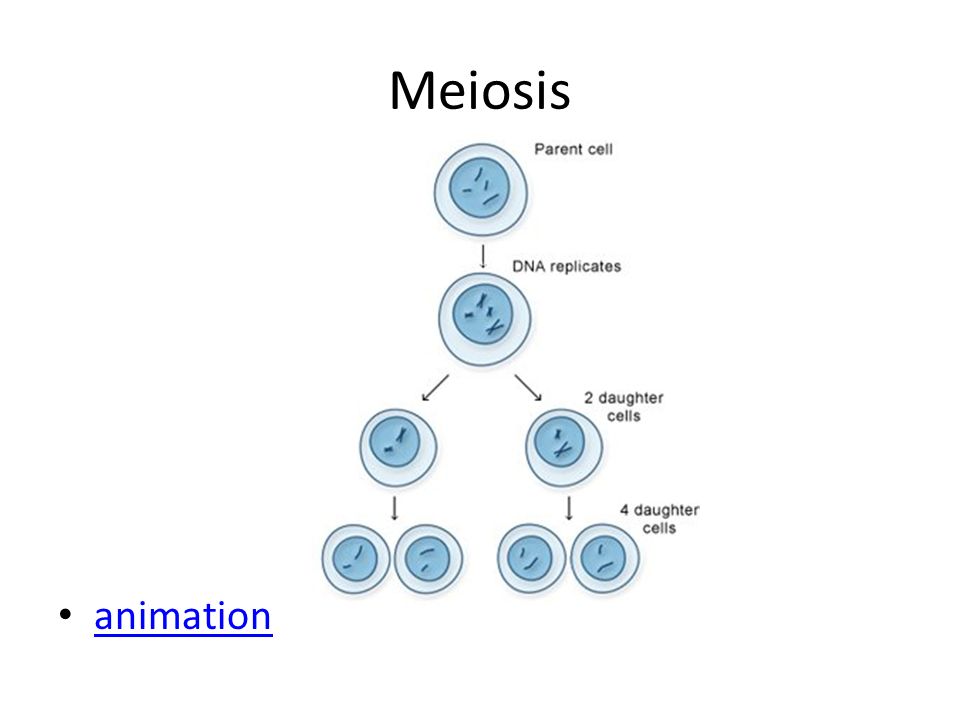 Meiosis

Parent cell

DNA replicates

2 daughter cells

4 daughter cells

• animation